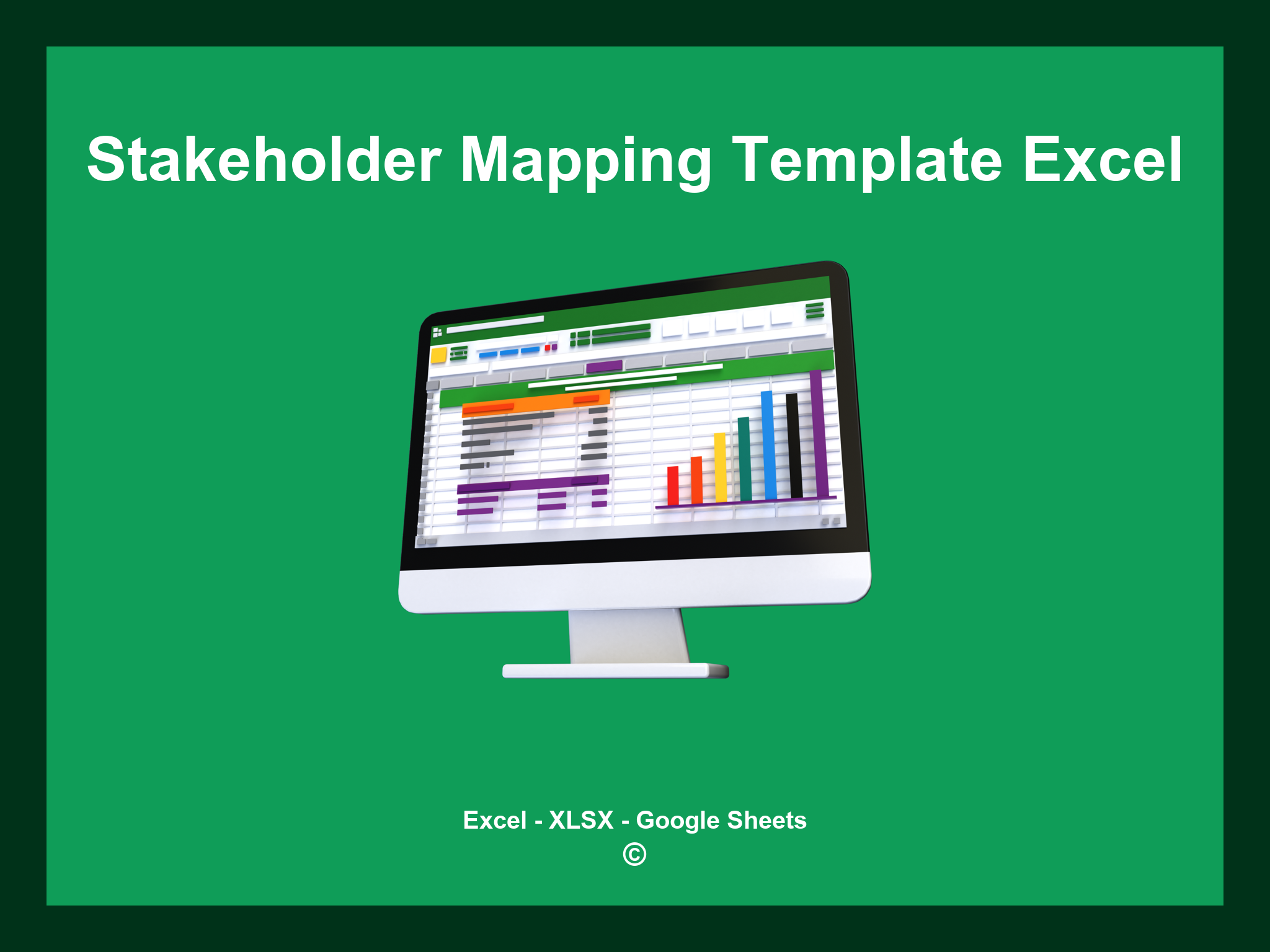 Stakeholder Mapping Template Excel

Excel - XLSX - Google Sheets
©